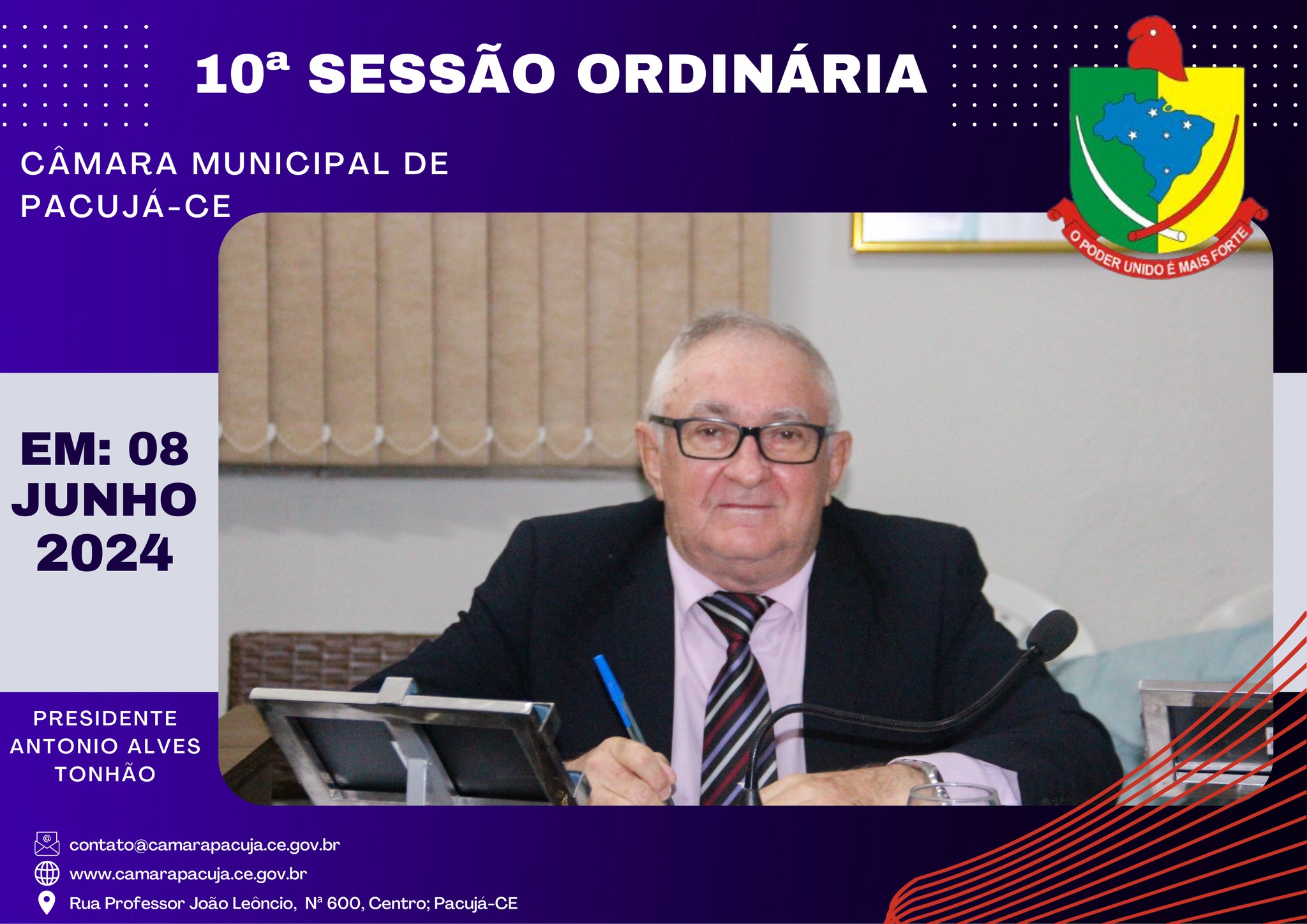 10ª SESSÃO ORDINÁRIA

CÂMARA MUNICIPAL DE PACUJÁ-CE

O PODER UNIDO É MAIS FORTE

EM: 08 JUNHO 2024

PRESIDENTE ANTONIO ALVES TONHÃO

contato@camarapacuja.ce.gov.br
www.camarapacuja.ce.gov.br
Rua Professor João Leôncio, Nª 600, Centro; Pacujá-CE